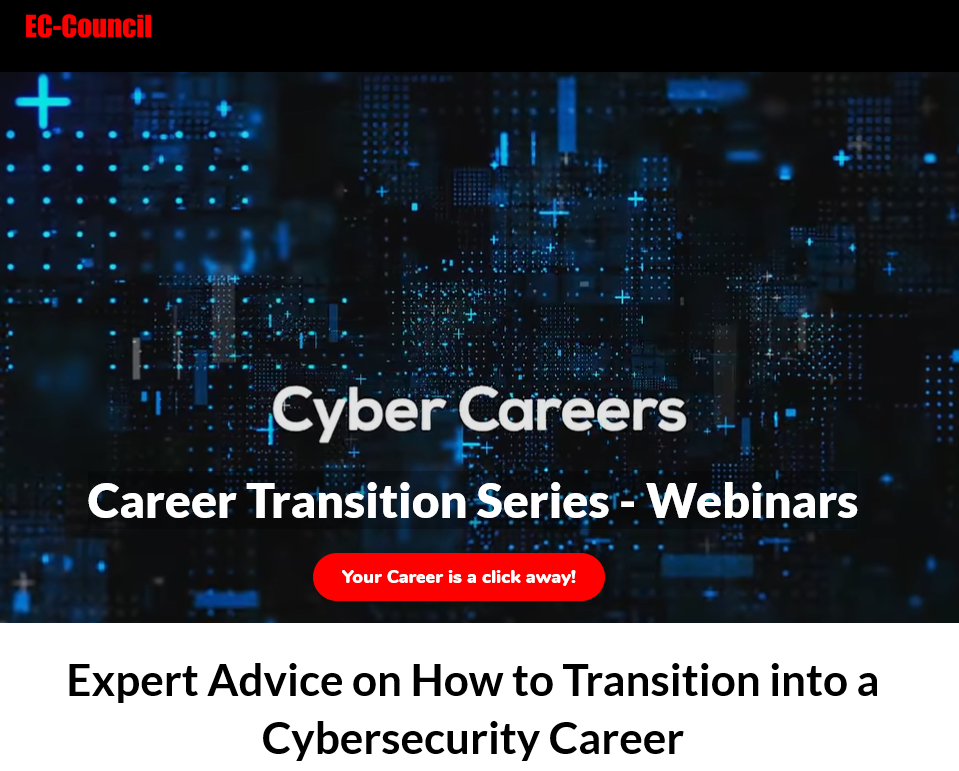 EC-Council

Cyber Careers

Career Transition Series - Webinars

Your Career is a click away!

Expert Advice on How to Transition into a Cybersecurity Career